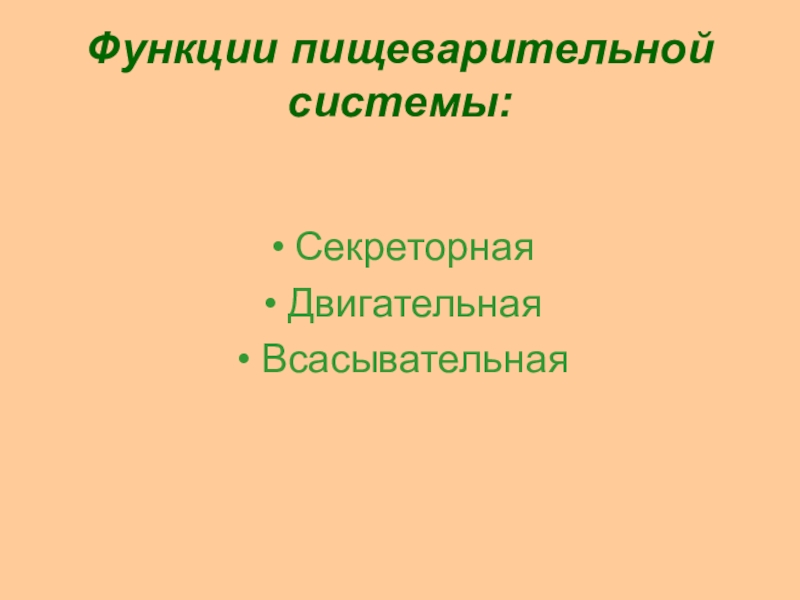 Функции пищеварительной системы:

• Секреторная
• Двигательная
• Всасывательная